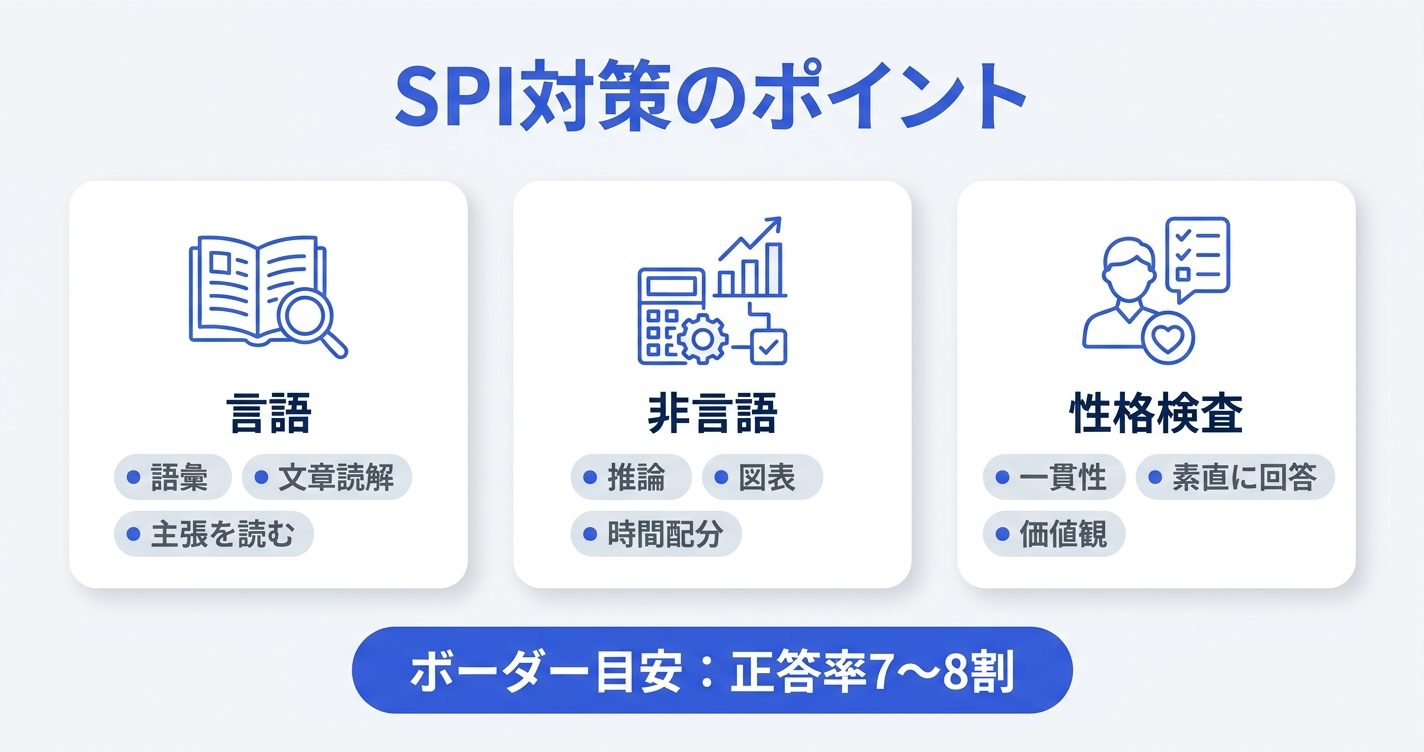 SPI対策のポイント

言語
語彙
文章読解
主張を読む

非言語
推論
図表
時間配分

性格検査
一貫性
素直に回答
価値観

ボーダー目安：正答率7〜8割